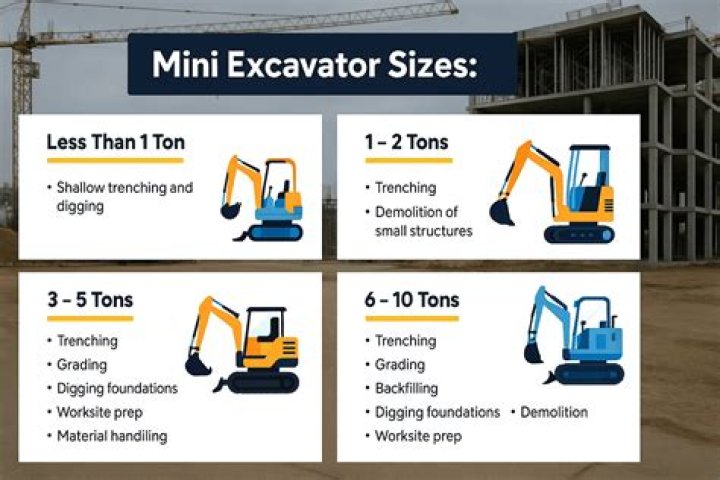 Mini Excavator Sizes:

Less Than 1 Ton

• Shallow trenching and digging

1 – 2 Tons

• Trenching
• Demolition of small structures

3 – 5 Tons

• Trenching
• Grading
• Digging foundations
• Worksite prep
• Material handiling

6 – 10 Tons

• Trenching
• Grading
• Backfilling
• Digging foundations • Demolition
• Worksite prep